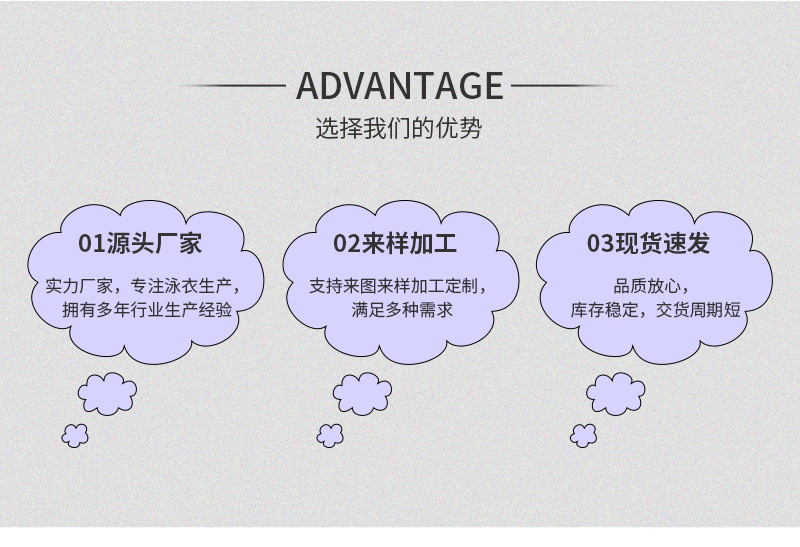 ADVANTAGE
选择我们的优势

01源头厂家
实力厂家，专注泳衣生产，拥有多年行业生产经验

02来样加工
支持来图来样加工定制，满足多种需求

03现货速发
品质放心，库存稳定，交货周期短